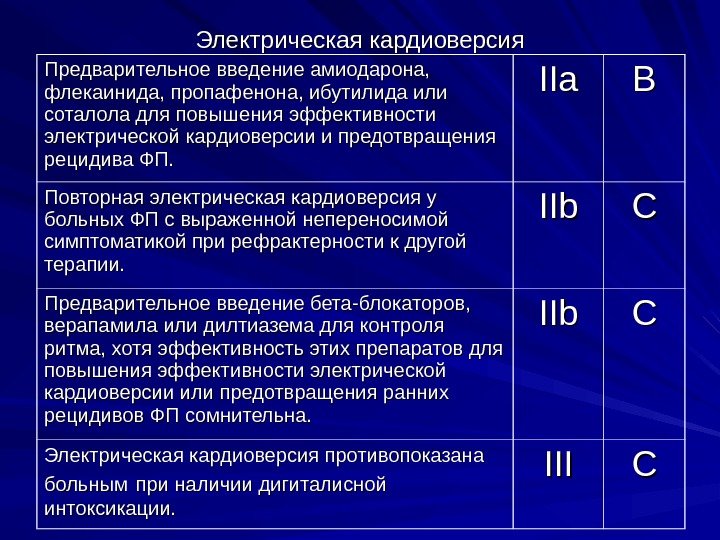 Электрическая кардиоверсия

| | | |
|---|---|---|
| Предварительное введение амиодарона, флекаинида, пропафенона, ибутилида или соталола для повышения эффективности электрической кардиоверсии и предотвращения рецидива ФП. | IIa | B |
| Повторная электрическая кардиоверсия у больных ФП с выраженной непереносимой симптоматикой при рефрактерности к другой терапии. | IIb | C |
| Предварительное введение бета-блокаторов, верапамила или дилтиазема для контроля ритма, хотя эффективность этих препаратов для повышения эффективности электрической кардиоверсии или предотвращения ранних рецидивов ФП сомнительна. | IIb | C |
| Электрическая кардиоверсия противопоказана больным при наличии дигиталисной интоксикации. | III | C |